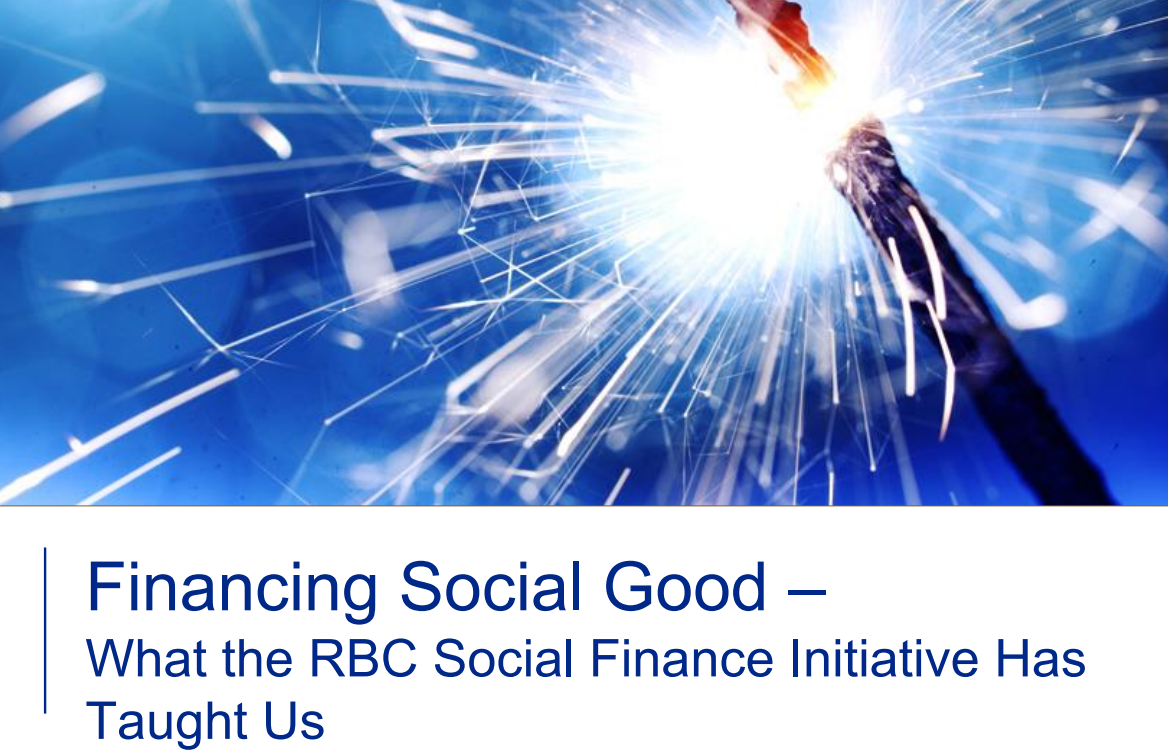 Financing Social Good –
What the RBC Social Finance Initiative Has Taught Us